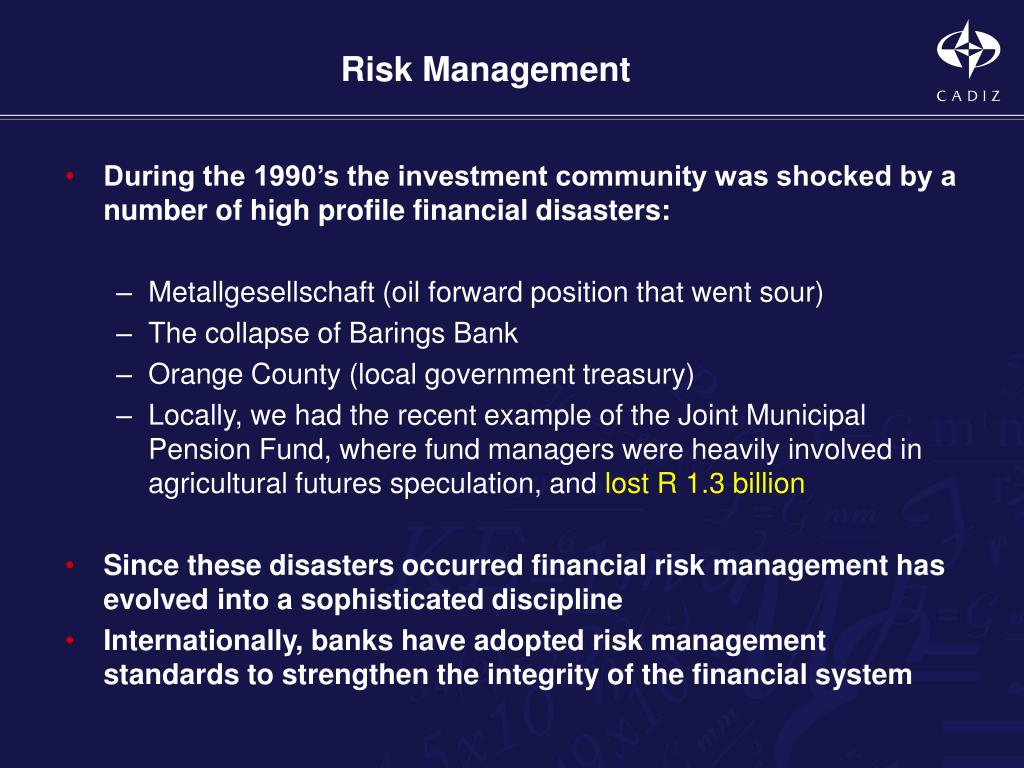 Risk Management

CADIZ

• During the 1990's the investment community was shocked by a number of high profile financial disasters:

– Metallgesellschaft (oil forward position that went sour)
– The collapse of Barings Bank
– Orange County (local government treasury)
– Locally, we had the recent example of the Joint Municipal Pension Fund, where fund managers were heavily involved in agricultural futures speculation, and lost R 1.3 billion

• Since these disasters occurred financial risk management has evolved into a sophisticated discipline
• Internationally, banks have adopted risk management standards to strengthen the integrity of the financial system